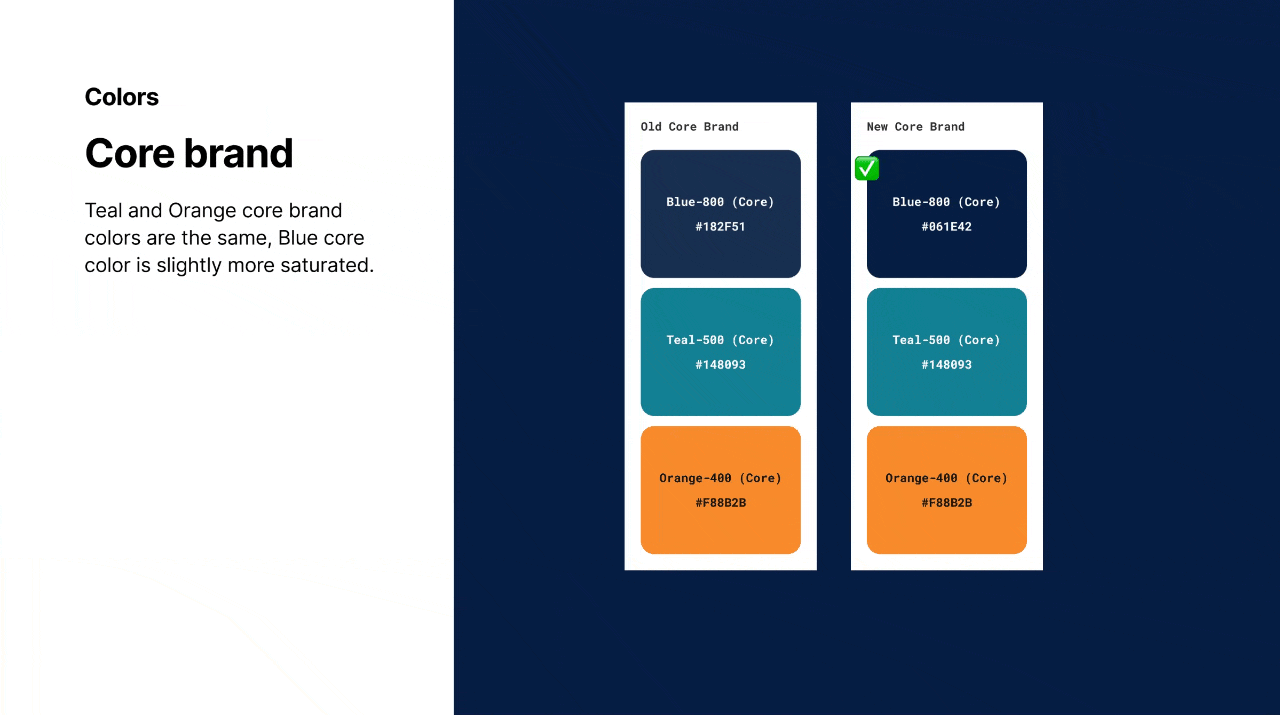 Colors

Core brand

Teal and Orange core brand colors are the same, Blue core color is slightly more saturated.

Old Core Brand

Blue-800 (Core)
#182F51

Teal-500 (Core)
#148093

Orange-400 (Core)
#F88B2B

New Core Brand

✅

Blue-800 (Core)
#061E42

Teal-500 (Core)
#148093

Orange-400 (Core)
#F88B2B